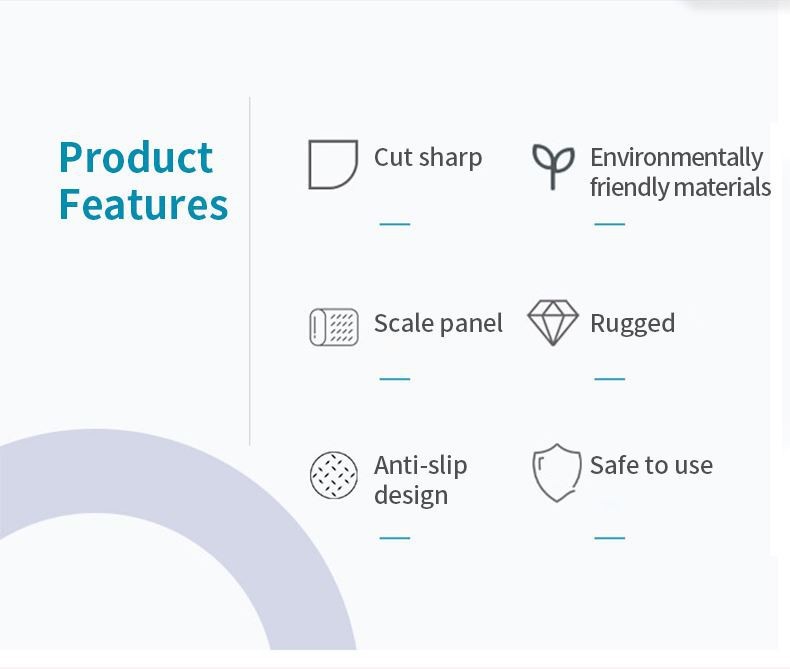 Product Features

Cut sharp

Environmentally friendly materials

Scale panel

Rugged

Anti-slip design

Safe to use